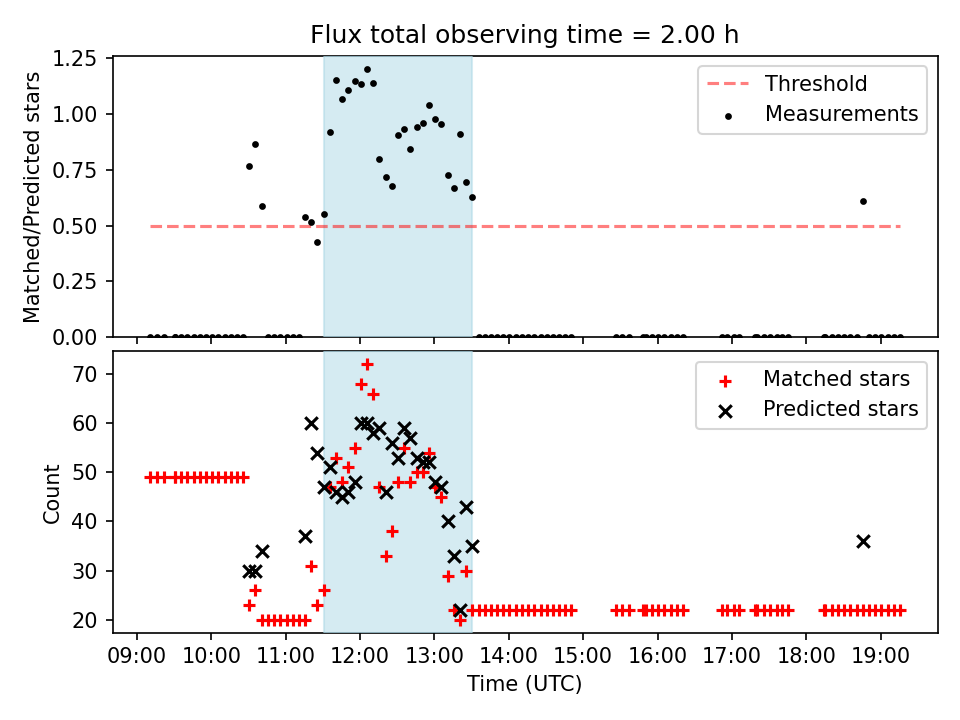 Flux total observing time = 2.00 h

Matched/Predicted stars

1.25
1.00
0.75
0.50
0.25
0.00

Threshold
Measurements

Count

70
60
50
40
30
20

Matched stars
Predicted stars

09:00 10:00 11:00 12:00 13:00 14:00 15:00 16:00 17:00 18:00 19:00

Time (UTC)